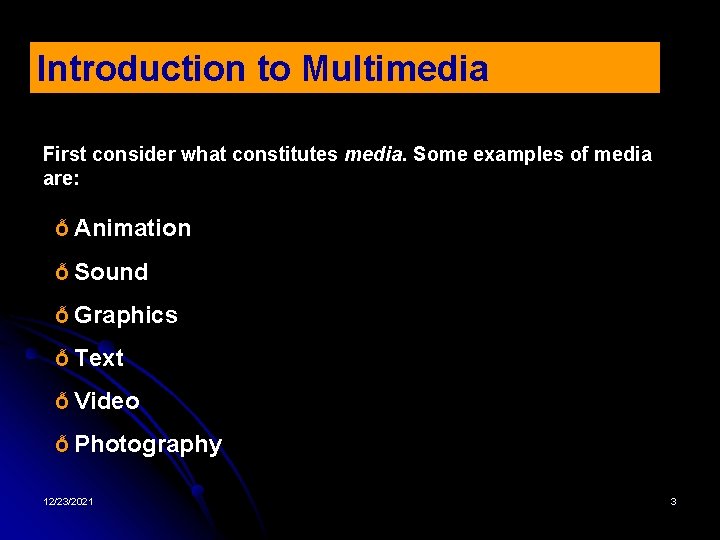 Introduction to Multimedia

First consider what constitutes media. Some examples of media are:

ő Animation

ő Sound

ő Graphics

ő Text

ő Video

ő Photography

12/23/2021

3